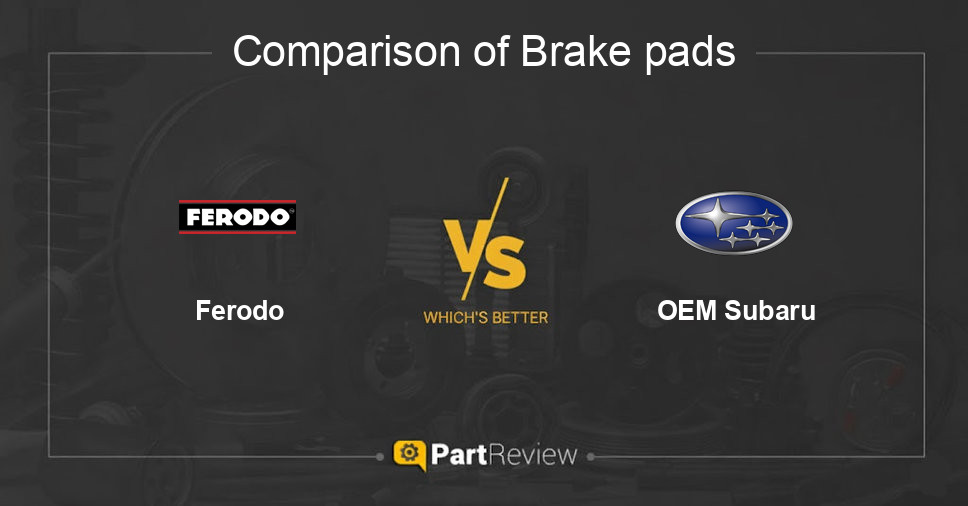 Comparison of Brake pads

FERODO

Ferodo

VS

WHICH'S BETTER

OEM Subaru

PartReview